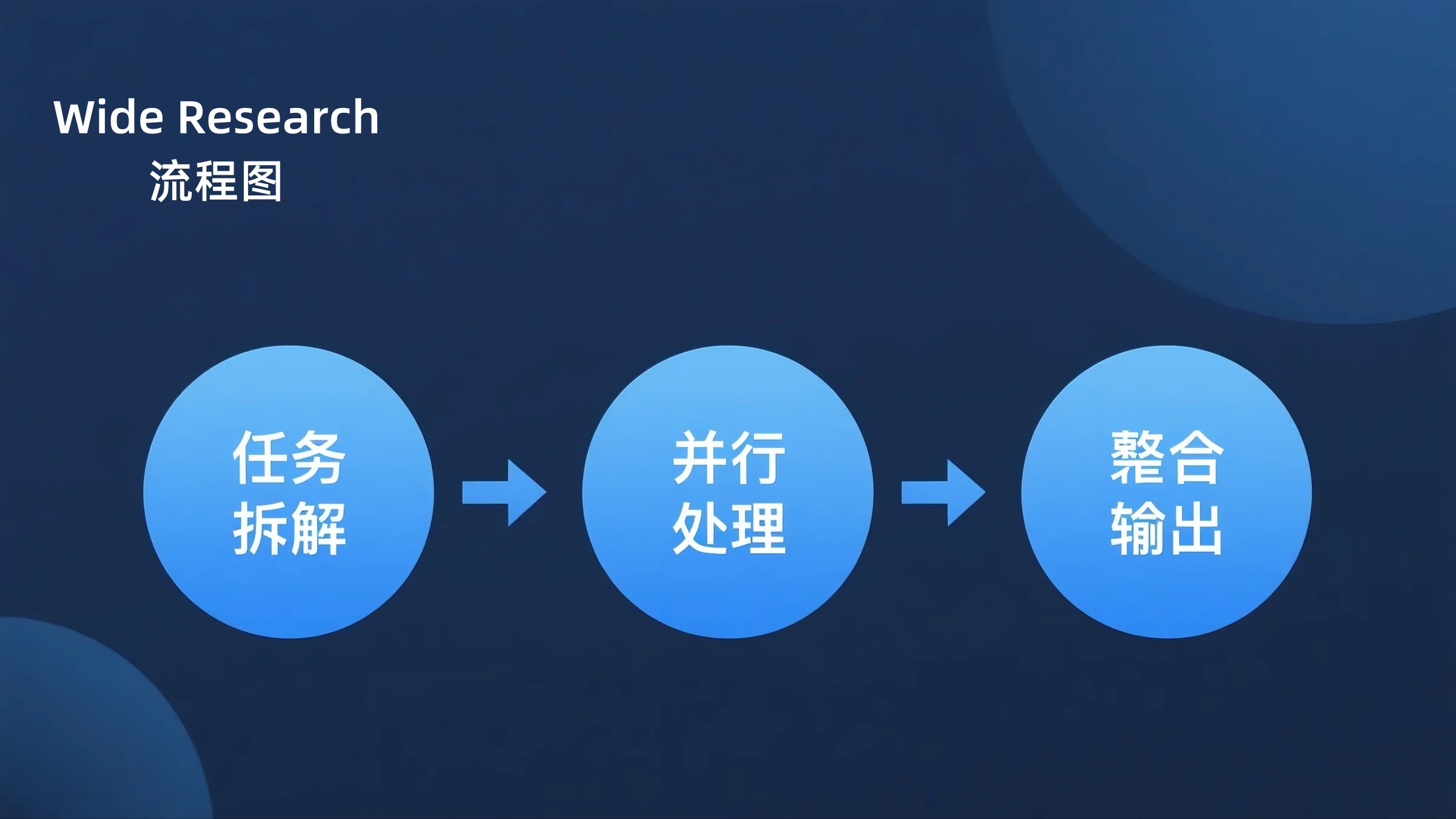 Wide Research
流程图

任务拆解

并行处理

整合输出